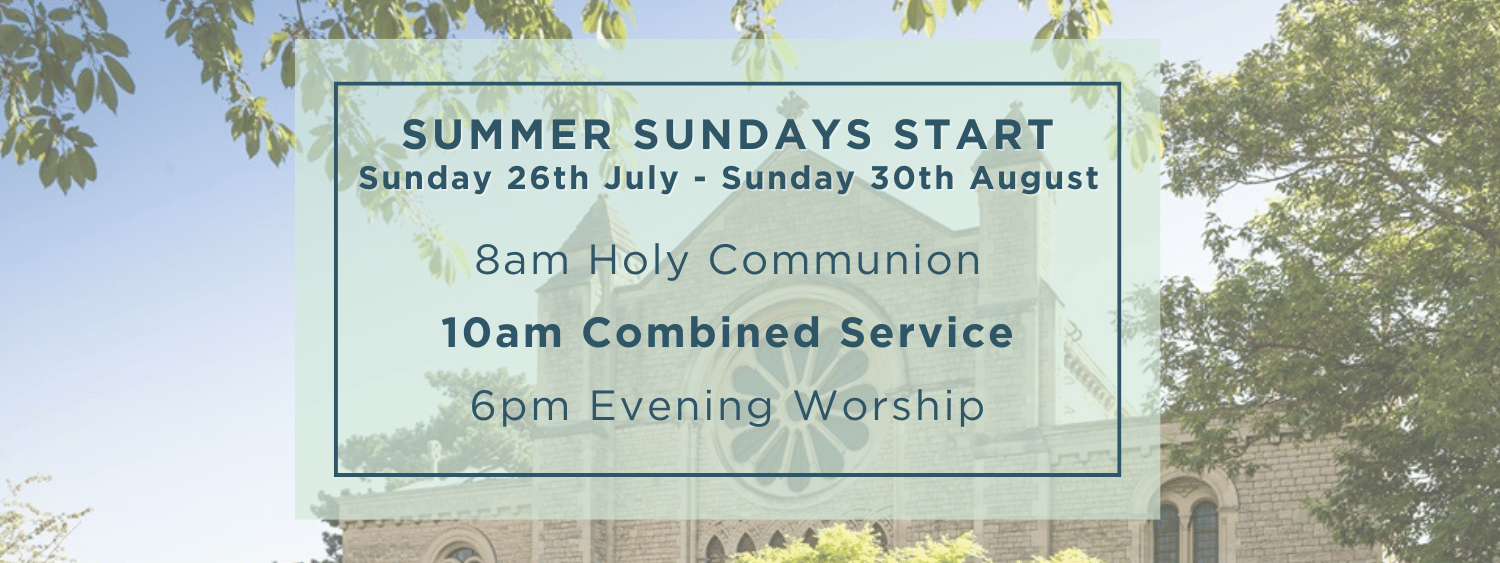 SUMMER SUNDAYS START
Sunday 26th July - Sunday 30th August

8am Holy Communion

10am Combined Service

6pm Evening Worship